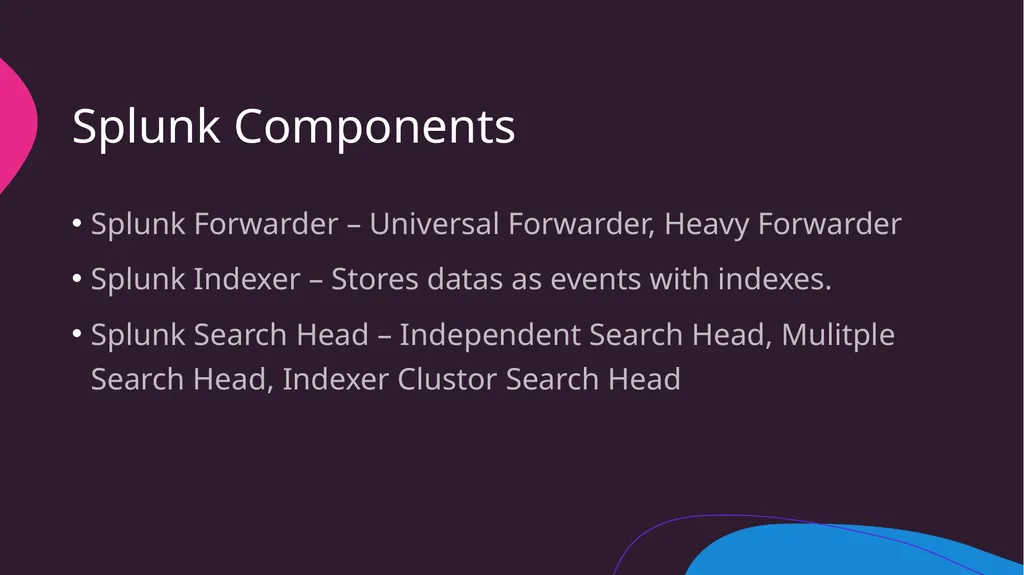 Splunk Components

• Splunk Forwarder – Universal Forwarder, Heavy Forwarder
• Splunk Indexer – Stores datas as events with indexes.
• Splunk Search Head – Independent Search Head, Mulitple Search Head, Indexer Clustor Search Head